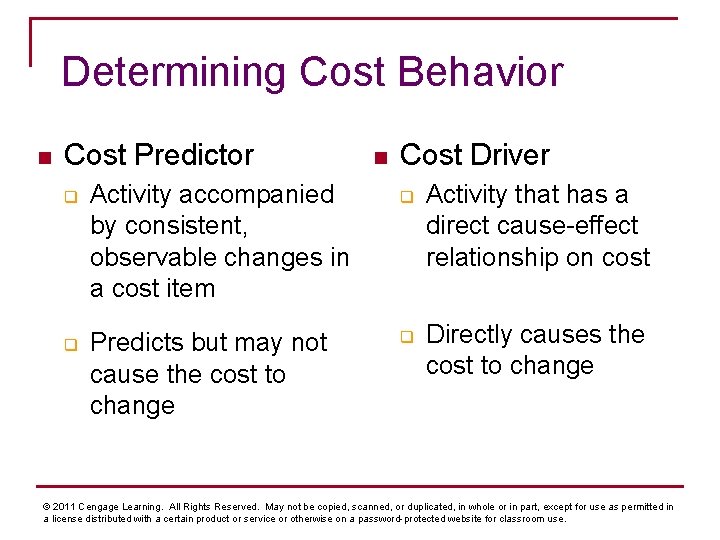 Determining Cost Behavior

Cost Predictor

Activity accompanied by consistent, observable changes in a cost item

Predicts but may not cause the cost to change

Cost Driver

Activity that has a direct cause-effect relationship on cost

Directly causes the cost to change

© 2011 Cengage Learning. All Rights Reserved. May not be copied, scanned, or duplicated, in whole or in part, except for use as permitted in a license distributed with a certain product or service or otherwise on a password-protected website for classroom use.